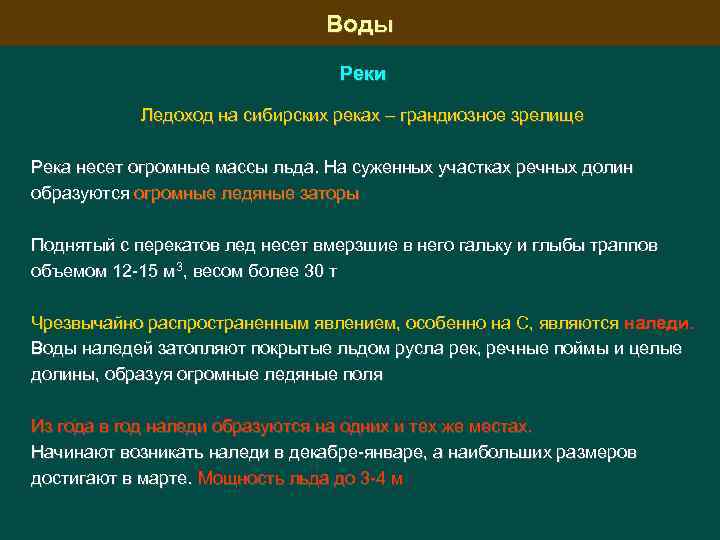 Воды

Реки

Ледоход на сибирских реках – грандиозное зрелище

Река несет огромные массы льда. На суженных участках речных долин образуются огромные ледяные заторы

Поднятый с перекатов лед несет вмерзшие в него гальку и глыбы траппов объемом 12-15 м$^3$, весом более 30 т

Чрезвычайно распространенным явлением, особенно на С, являются наледи. Воды наледей затопляют покрытые льдом русла рек, речные поймы и целые долины, образуя огромные ледяные поля

Из года в год наледи образуются на одних и тех же местах. Начинают возникать наледи в декабре-январе, а наибольших размеров достигают в марте. Мощность льда до 3-4 м